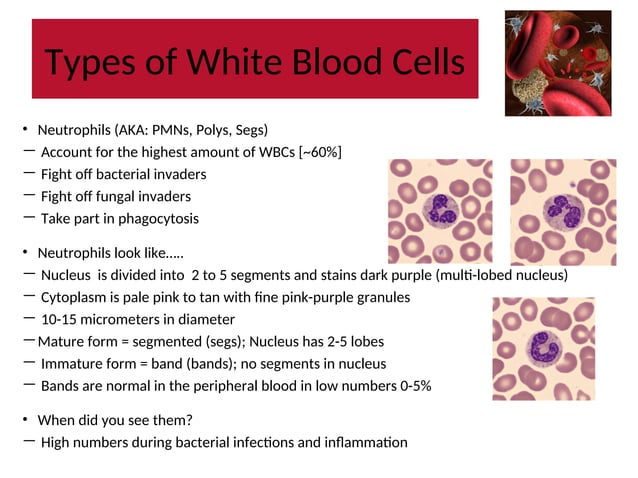 Types of White Blood Cells

• Neutrophils (AKA: PMNs, Polys, Segs)
– Account for the highest amount of WBCs [~60%]
– Fight off bacterial invaders
– Fight off fungal invaders
– Take part in phagocytosis

• Neutrophils look like…..
– Nucleus is divided into 2 to 5 segments and stains dark purple (multi-lobed nucleus)
– Cytoplasm is pale pink to tan with fine pink-purple granules
– 10-15 micrometers in diameter
– Mature form = segmented (segs); Nucleus has 2-5 lobes
– Immature form = band (bands); no segments in nucleus
– Bands are normal in the peripheral blood in low numbers 0-5%

• When did you see them?
– High numbers during bacterial infections and inflammation